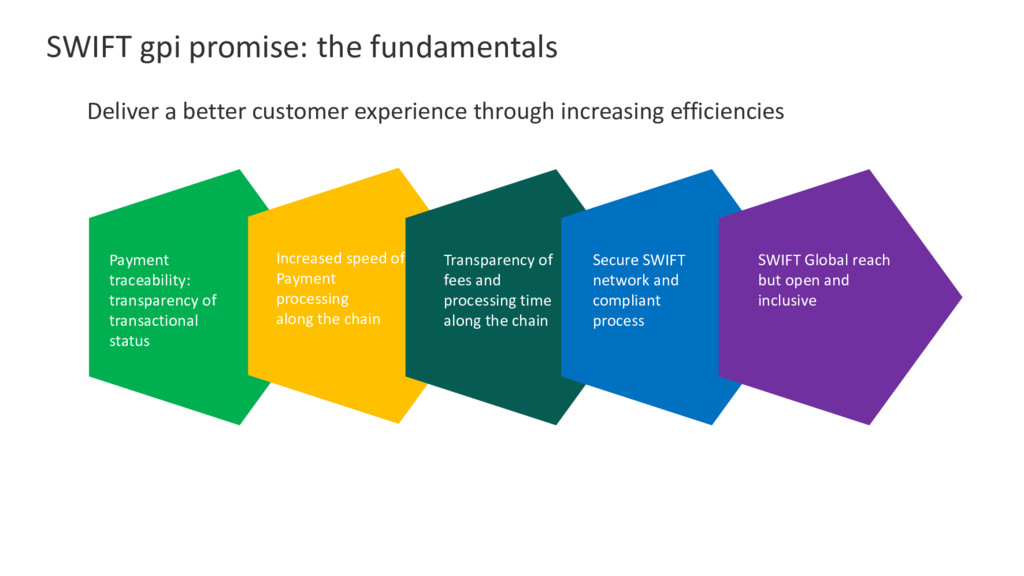 SWIFT gpi promise: the fundamentals

Deliver a better customer experience through increasing efficiencies

Payment traceability: transparency of transactional status

Increased speed of Payment processing along the chain

Transparency of fees and processing time along the chain

Secure SWIFT network and compliant process

SWIFT Global reach but open and inclusive